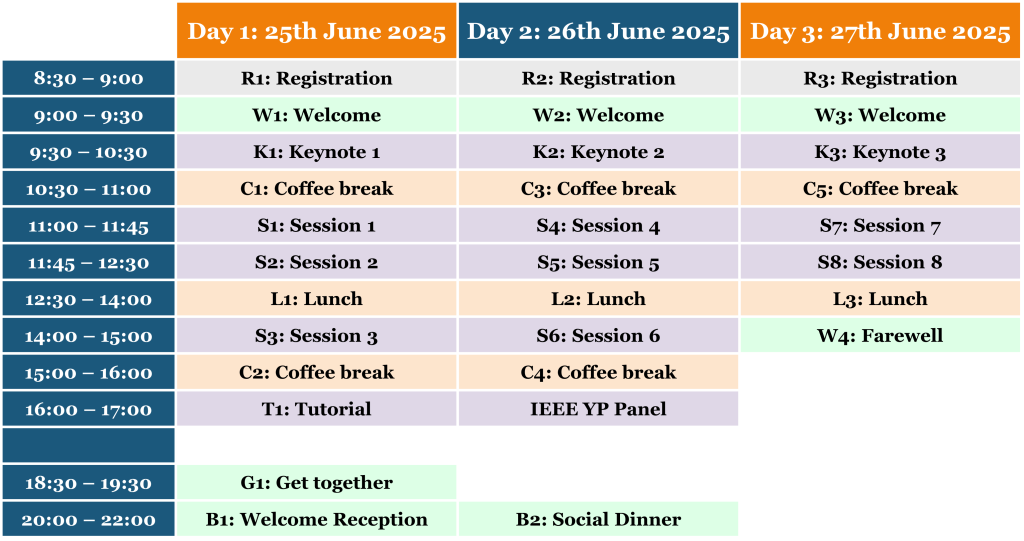 | | Day 1: 25th June 2025 | Day 2: 26th June 2025 | Day 3: 27th June 2025 |
|---|---|---|---|
| 8:30 – 9:00 | R1: Registration | R2: Registration | R3: Registration |
| 9:00 – 9:30 | W1: Welcome | W2: Welcome | W3: Welcome |
| 9:30 – 10:30 | K1: Keynote 1 | K2: Keynote 2 | K3: Keynote 3 |
| 10:30 – 11:00 | C1: Coffee break | C3: Coffee break | C5: Coffee break |
| 11:00 – 11:45 | S1: Session 1 | S4: Session 4 | S7: Session 7 |
| 11:45 – 12:30 | S2: Session 2 | S5: Session 5 | S8: Session 8 |
| 12:30 – 14:00 | L1: Lunch | L2: Lunch | L3: Lunch |
| 14:00 – 15:00 | S3: Session 3 | S6: Session 6 | W4: Farewell |
| 15:00 – 16:00 | C2: Coffee break | C4: Coffee break | |
| 16:00 – 17:00 | T1: Tutorial | IEEE YP Panel | |
| | | | |
| 18:30 – 19:30 | G1: Get together | | |
| 20:00 – 22:00 | B1: Welcome Reception | B2: Social Dinner | |